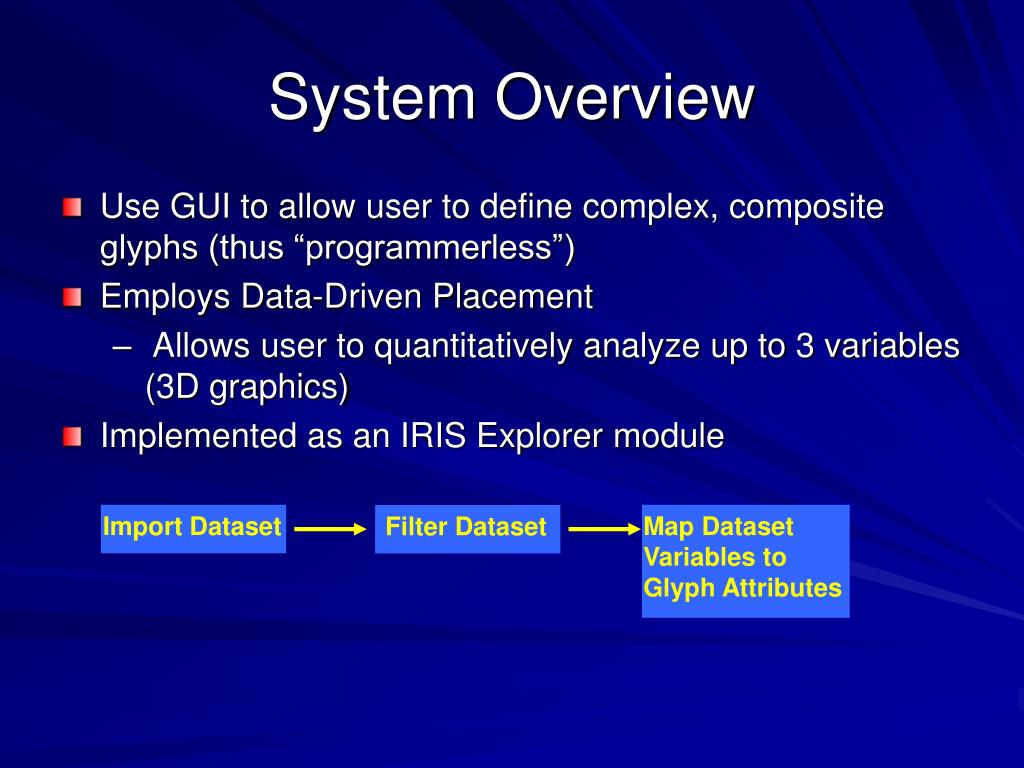 System Overview

Use GUI to allow user to define complex, composite glyphs (thus “programmerless”)

Employs Data-Driven Placement

– Allows user to quantitatively analyze up to 3 variables (3D graphics)

Implemented as an IRIS Explorer module

Import Dataset

Filter Dataset

Map Dataset Variables to Glyph Attributes